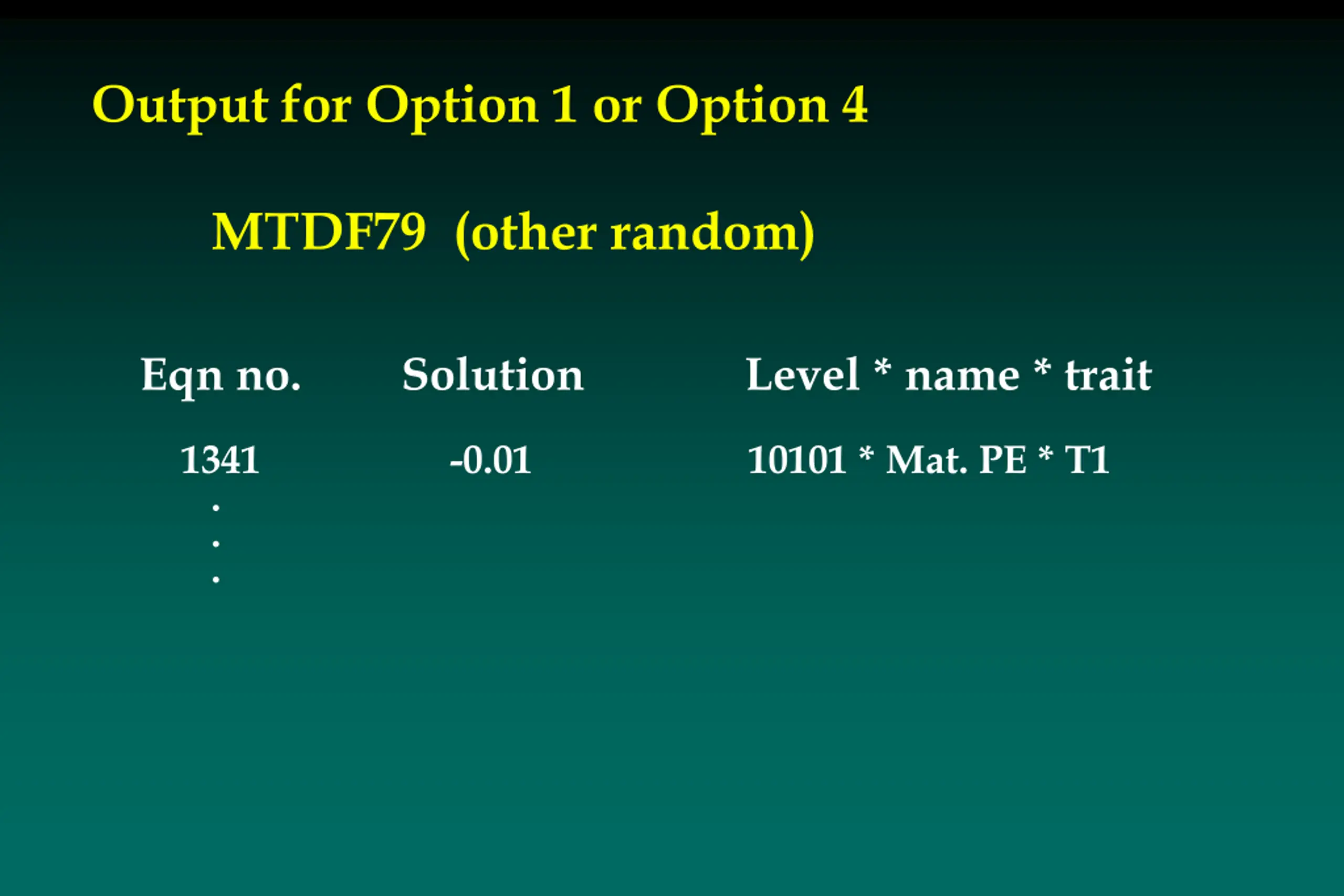 Output for Option 1 or Option 4

MTDF79 (other random)

| Eqn no. | Solution | Level * name * trait |
|---|---|---|
| 1341 | -0.01 | 10101 * Mat. PE * T1 |
| . | | |
| . | | |
| . | | |